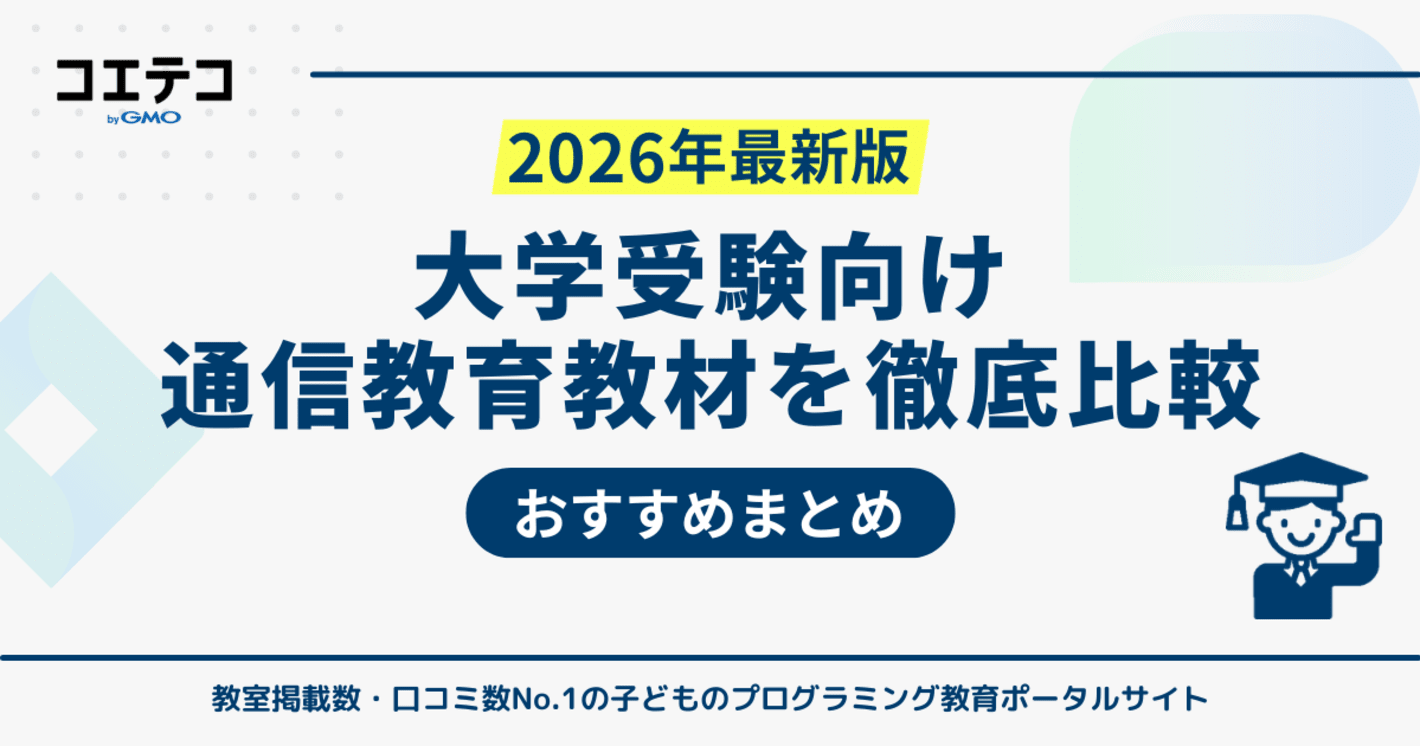 コエテコ
by GMO

2026年最新版

大学受験向け
通信教育教材を徹底比較

おすすめまとめ

教室掲載数・口コミ数No.1の子どものプログラミング教育ポータルサイト